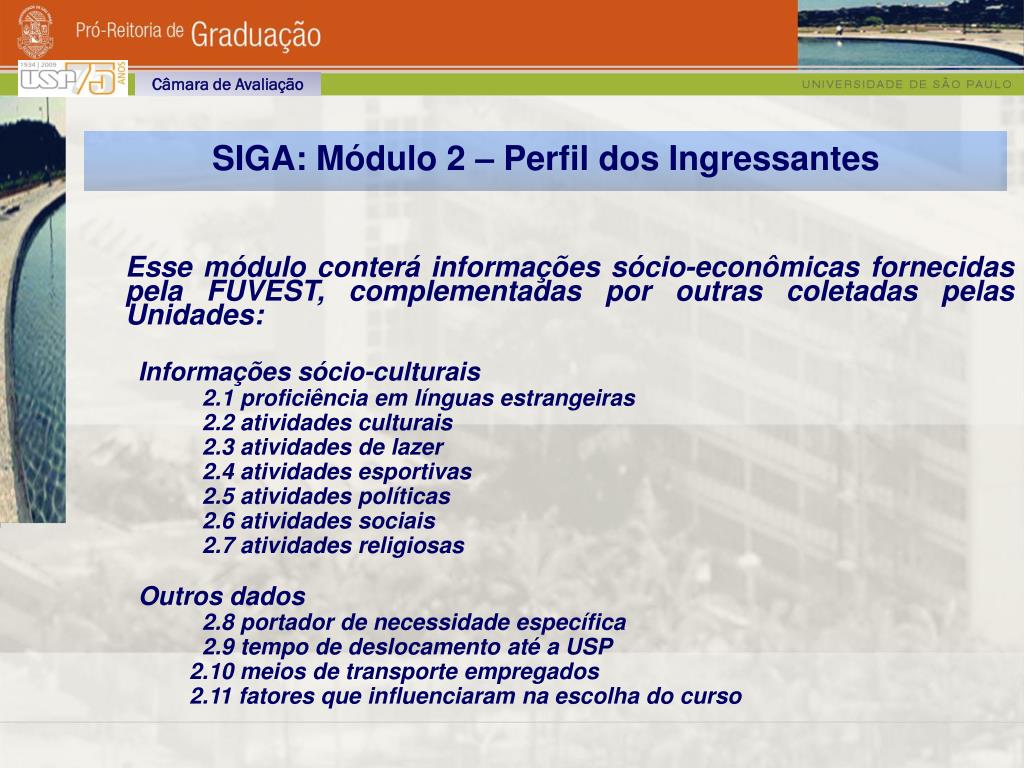 Pró-Reitoria de Graduação

1934 | 2009 USP 75 ANOS

Câmara de Avaliação

UNIVERSIDADE DE SÃO PAULO

SIGA: Módulo 2 – Perfil dos Ingressantes

Esse módulo conterá informações sócio-econômicas fornecidas pela FUVEST, complementadas por outras coletadas pelas Unidades:

Informações sócio-culturais
2.1 proficiência em línguas estrangeiras
2.2 atividades culturais
2.3 atividades de lazer
2.4 atividades esportivas
2.5 atividades políticas
2.6 atividades sociais
2.7 atividades religiosas

Outros dados
2.8 portador de necessidade específica
2.9 tempo de deslocamento até a USP
2.10 meios de transporte empregados
2.11 fatores que influenciaram na escolha do curso